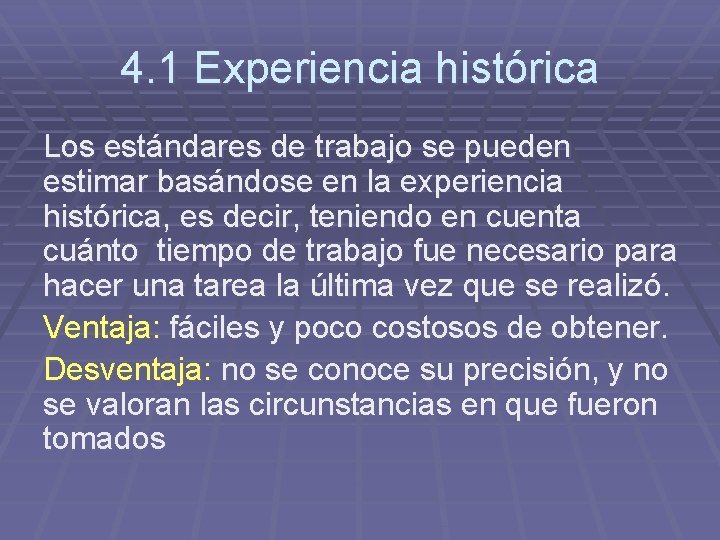 4.1 Experiencia histórica

Los estándares de trabajo se pueden estimar basándose en la experiencia histórica, es decir, teniendo en cuenta cuánto  tiempo de trabajo fue necesario para hacer una tarea la última vez que se realizó.

Ventaja: fáciles y poco costosos de obtener.

Desventaja: no se conoce su precisión, y no se valoran las circunstancias en que fueron tomados